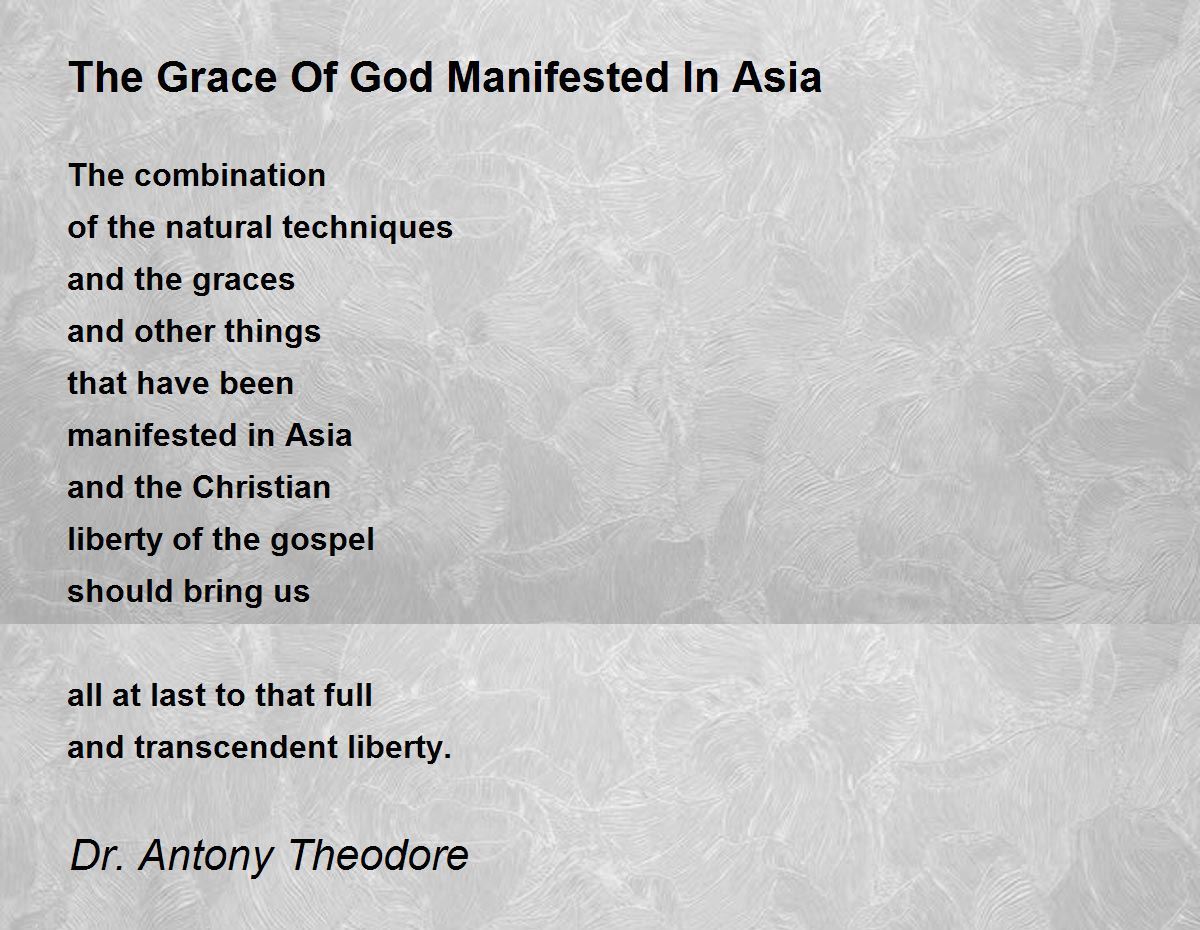 The Grace Of God Manifested In Asia

The combination
of the natural techniques
and the graces
and other things
that have been
manifested in Asia
and the Christian
liberty of the gospel
should bring us

all at last to that full
and transcendent liberty.

Dr. Antony Theodore